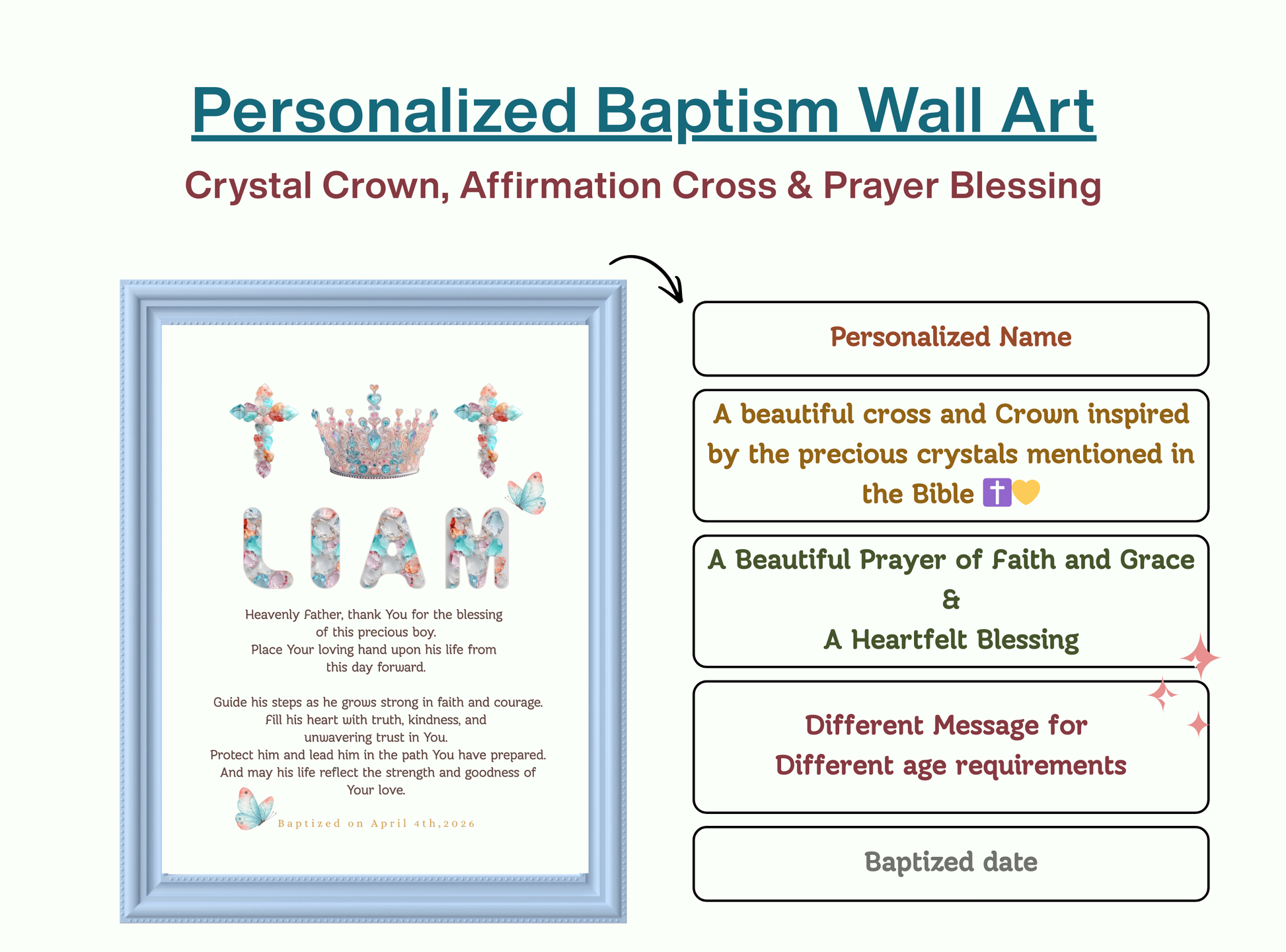 Personalized Baptism Wall Art

Crystal Crown, Affirmation Cross & Prayer Blessing

LIAM

Heavenly Father, thank You for the blessing of this precious boy.
Place Your loving hand upon his life from this day forward.

Guide his steps as he grows strong in faith and courage.
Fill his heart with truth, kindness, and unwavering trust in You.
Protect him and lead him in the path You have prepared.
And may his life reflect the strength and goodness of Your love.

Baptized on April 4th,2026

Personalized Name

A beautiful cross and Crown inspired by the precious crystals mentioned in the Bible ✝️💛

A Beautiful Prayer of Faith and Grace
&
A Heartfelt Blessing

Different Message for
Different age requirements

Baptized date